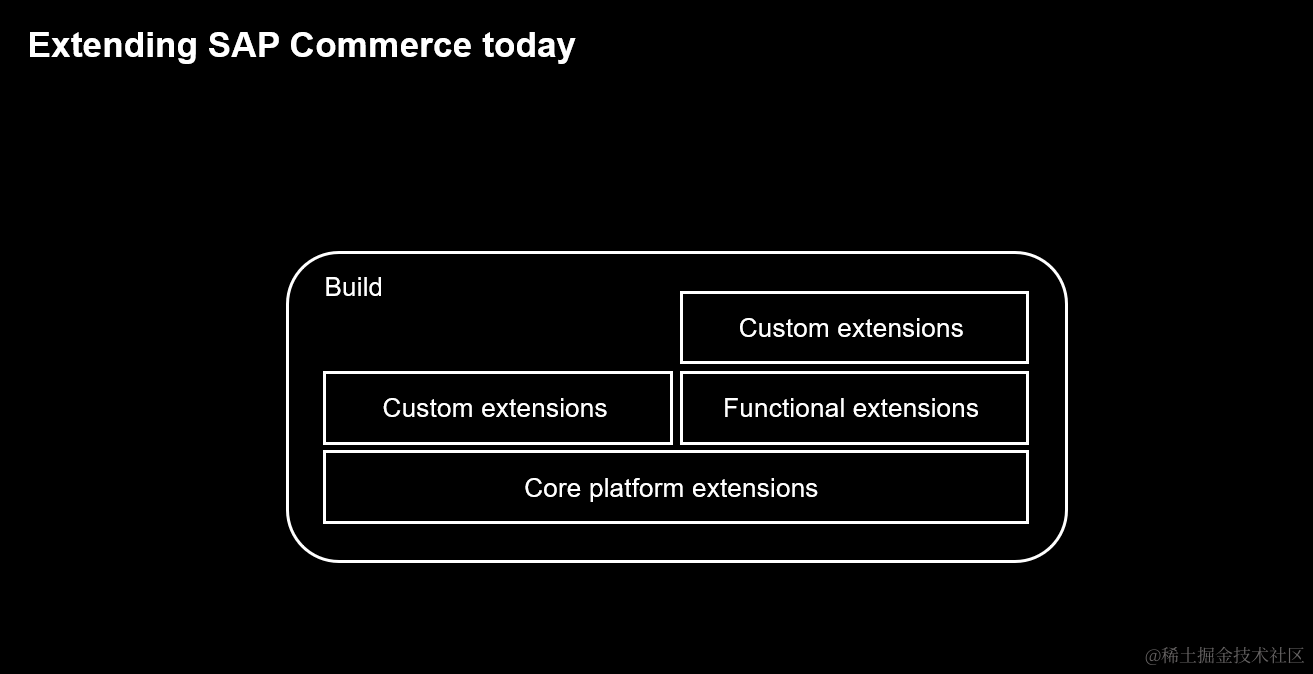 Extending SAP Commerce today

Build

Custom extensions

Custom extensions

Functional extensions

Core platform extensions

@稀土掘金技术社区